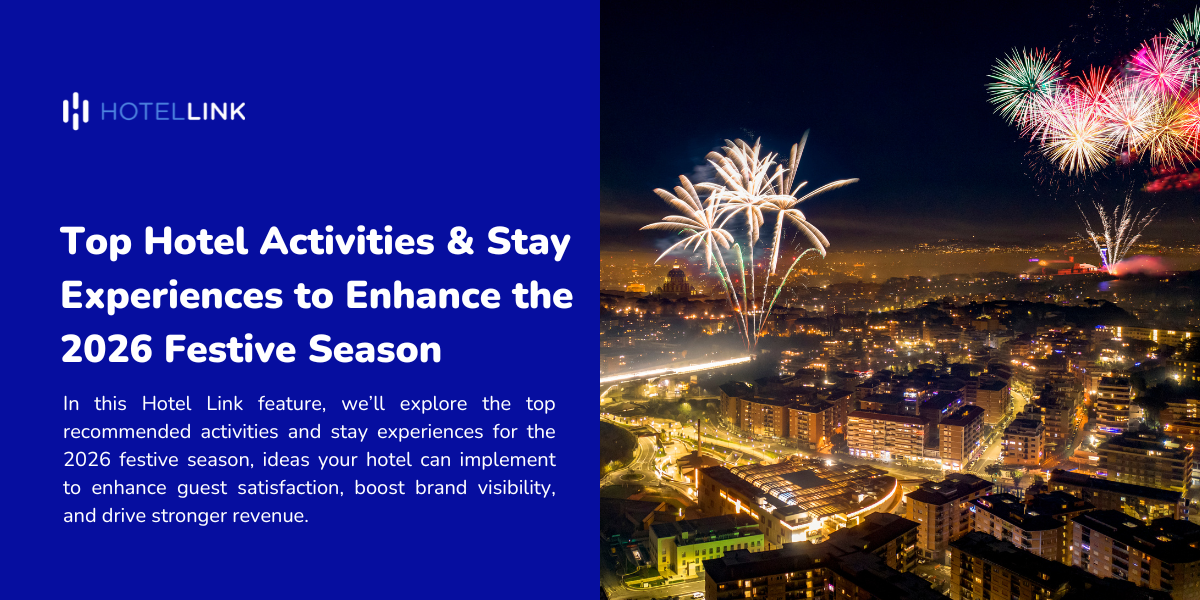 HOTELLINK

Top Hotel Activities & Stay Experiences to Enhance the 2026 Festive Season

In this Hotel Link feature, we'll explore the top recommended activities and stay experiences for the 2026 festive season, ideas your hotel can implement to enhance guest satisfaction, boost brand visibility, and drive stronger revenue.